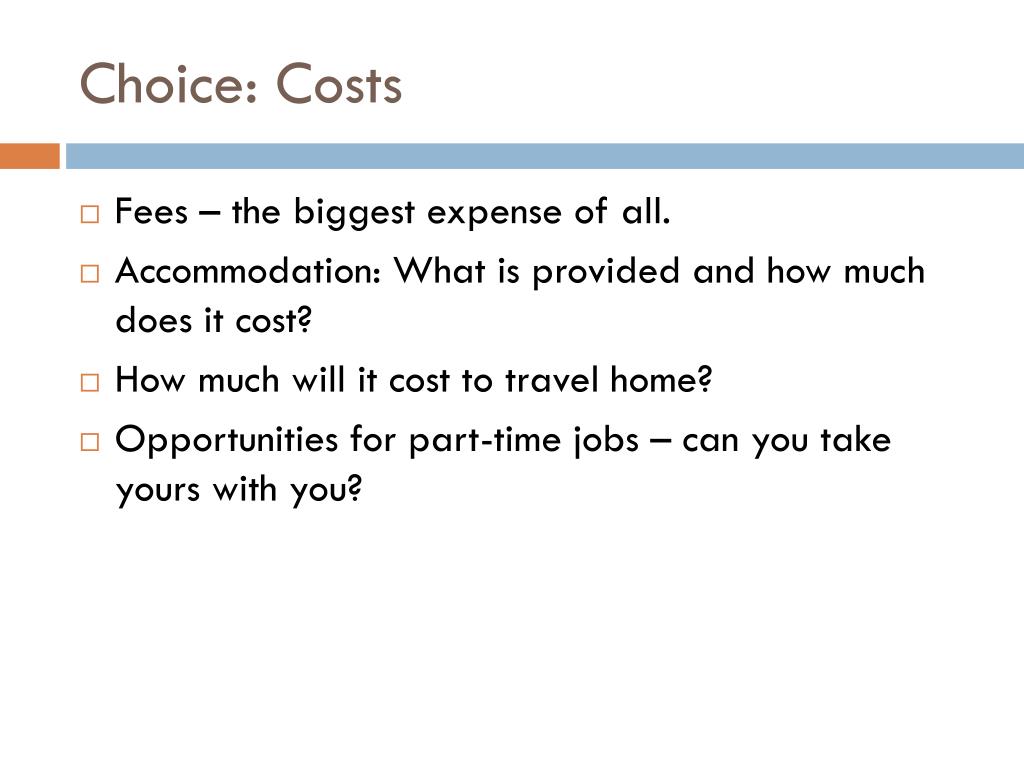 Choice: Costs

□ Fees – the biggest expense of all.

□ Accommodation: What is provided and how much does it cost?

□ How much will it cost to travel home?

□ Opportunities for part-time jobs – can you take yours with you?